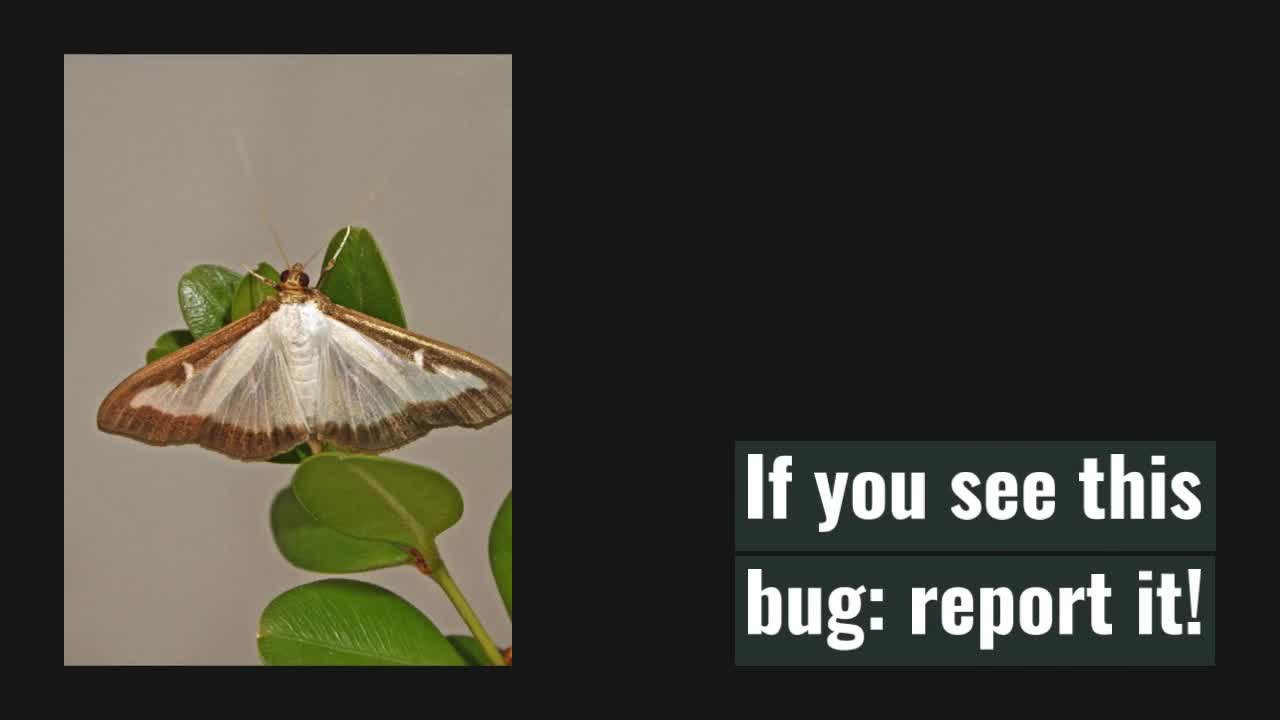 If you see this bug: report it!